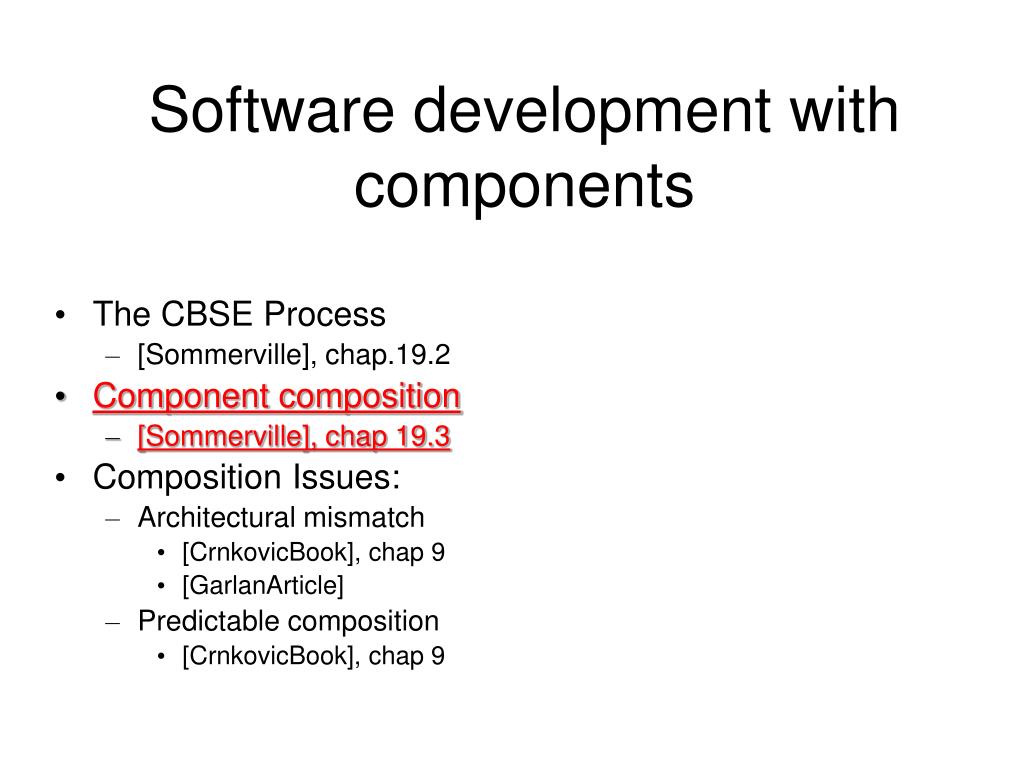 Software development with components

• The CBSE Process
– [Sommerville], chap.19.2
• Component composition
– [Sommerville], chap 19.3
• Composition Issues:
– Architectural mismatch
• [CrnkovicBook], chap 9
• [GarlanArticle]
– Predictable composition
• [CrnkovicBook], chap 9